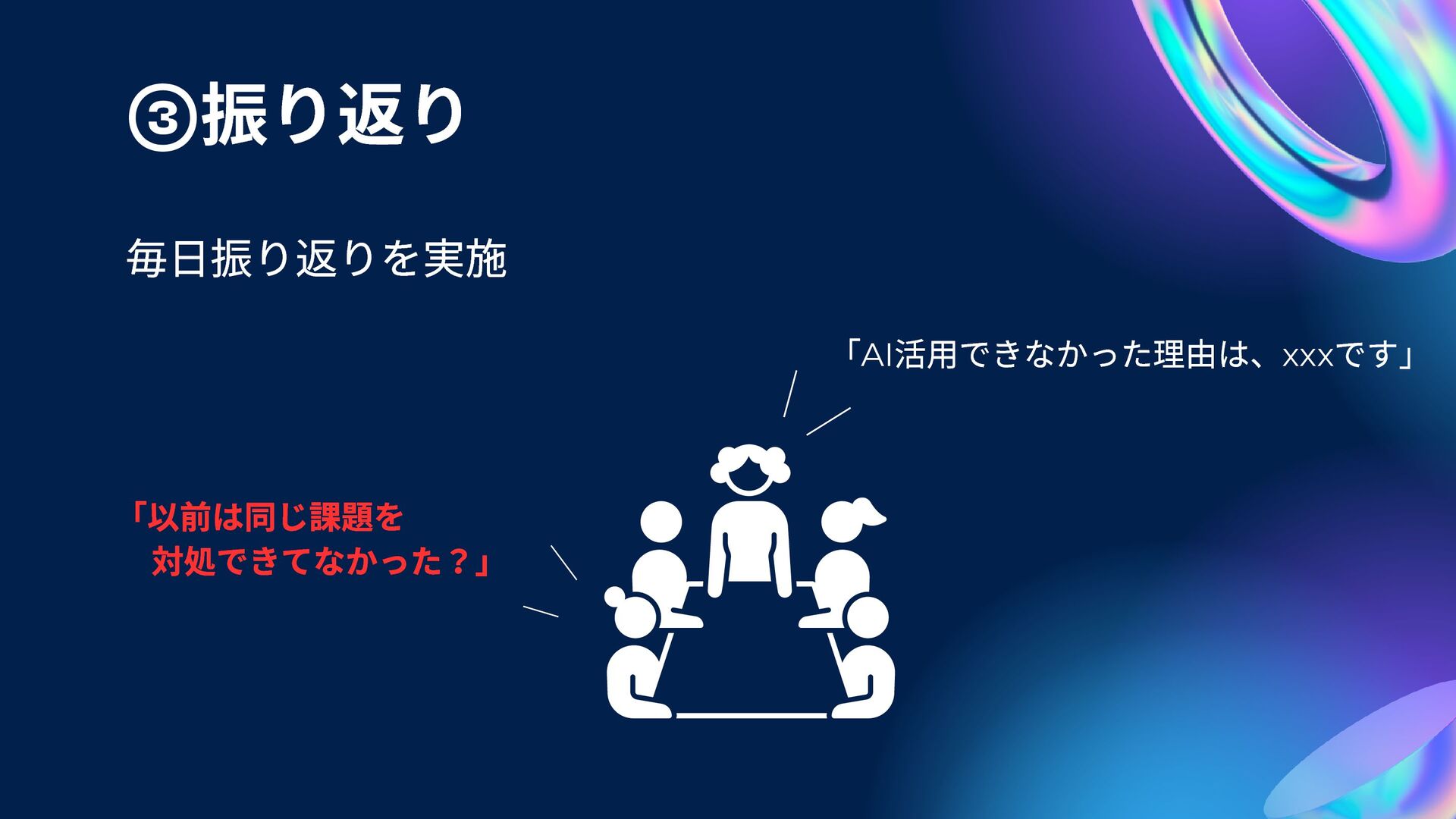 ③振り返り

毎日振り返りを実施

「AI活用できなかった理由は、xxxです」

「以前は同じ課題を
対処できてなかった？」